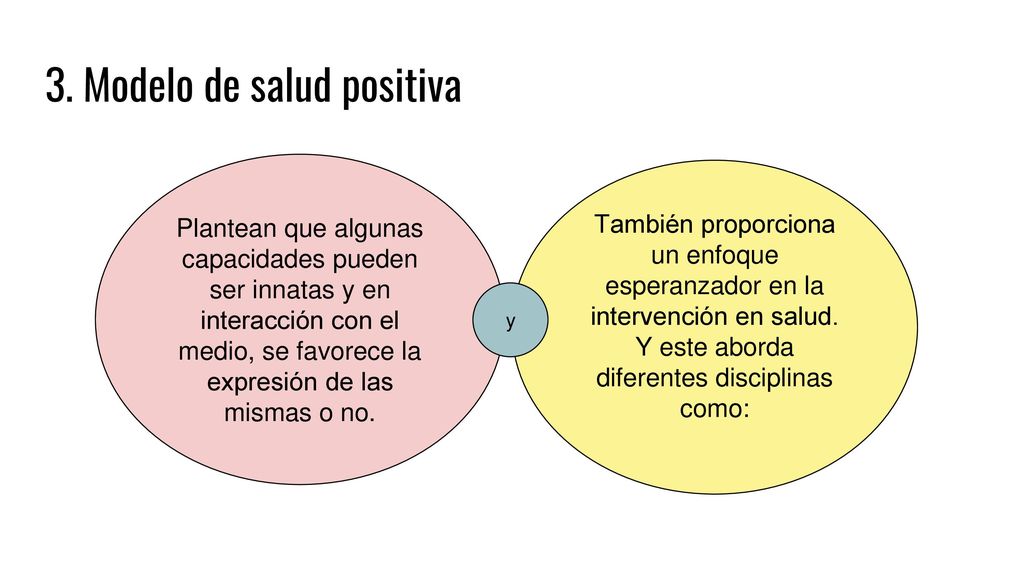 3. Modelo de salud positiva

Plantean que algunas capacidades pueden ser innatas y en interacción con el medio, se favorece la expresión de las mismas o no.

y

También proporciona un enfoque esperanzador en la intervención en salud. Y este aborda diferentes disciplinas como: